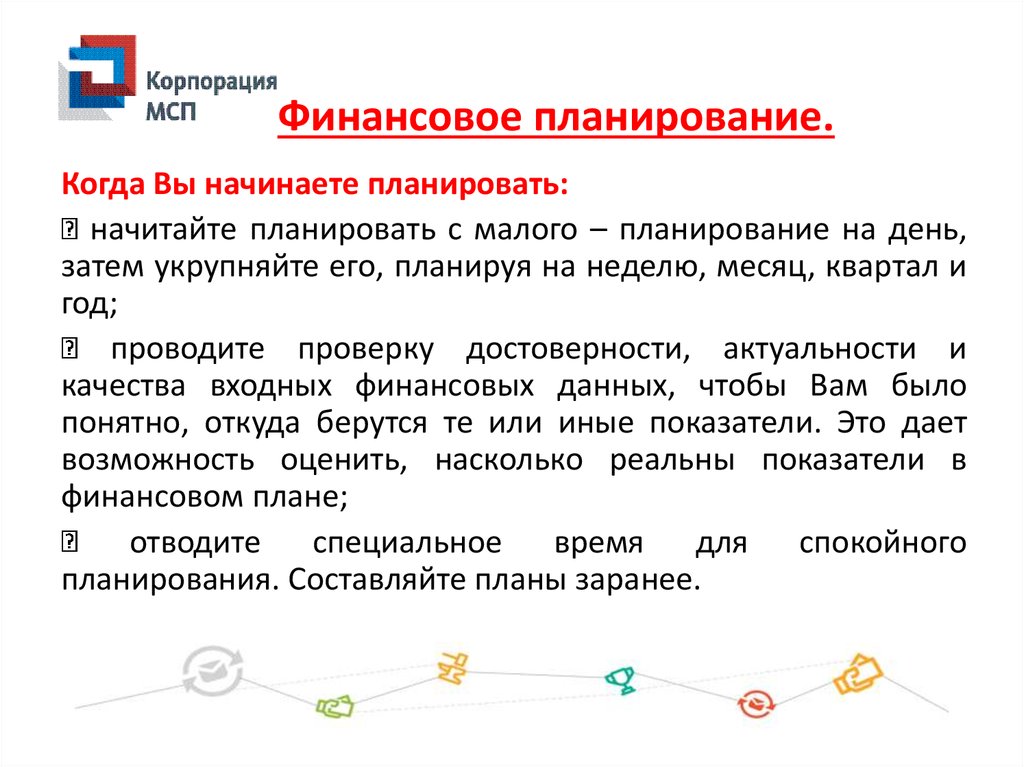 Корпорация МСП

Финансовое планирование.

Когда Вы начинаете планировать:

 начитайте планировать с малого – планирование на день, затем укрупняйте его, планируя на неделю, месяц, квартал и год;

 проводите проверку достоверности, актуальности и качества входных финансовых данных, чтобы Вам было понятно, откуда берутся те или иные показатели. Это дает возможность оценить, насколько реальны показатели в финансовом плане;

 отводите специальное время для спокойного планирования. Составляйте планы заранее.